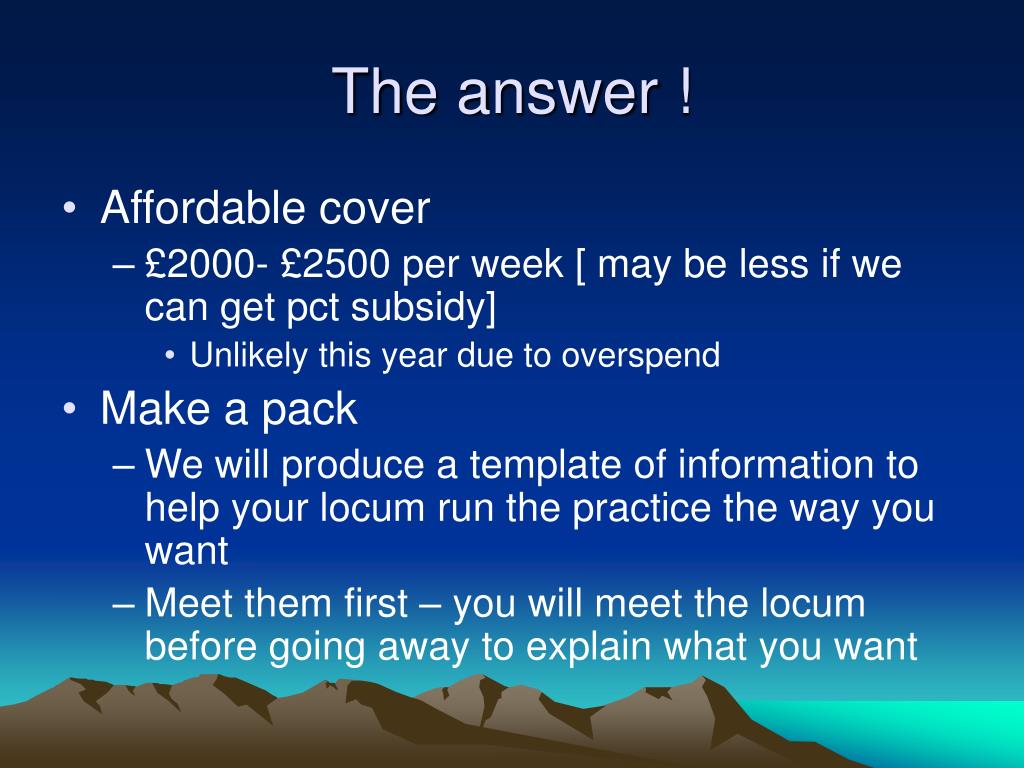 The answer !

• Affordable cover
– £2000- £2500 per week [ may be less if we can get pct subsidy]
• Unlikely this year due to overspend
• Make a pack
– We will produce a template of information to help your locum run the practice the way you want
– Meet them first – you will meet the locum before going away to explain what you want